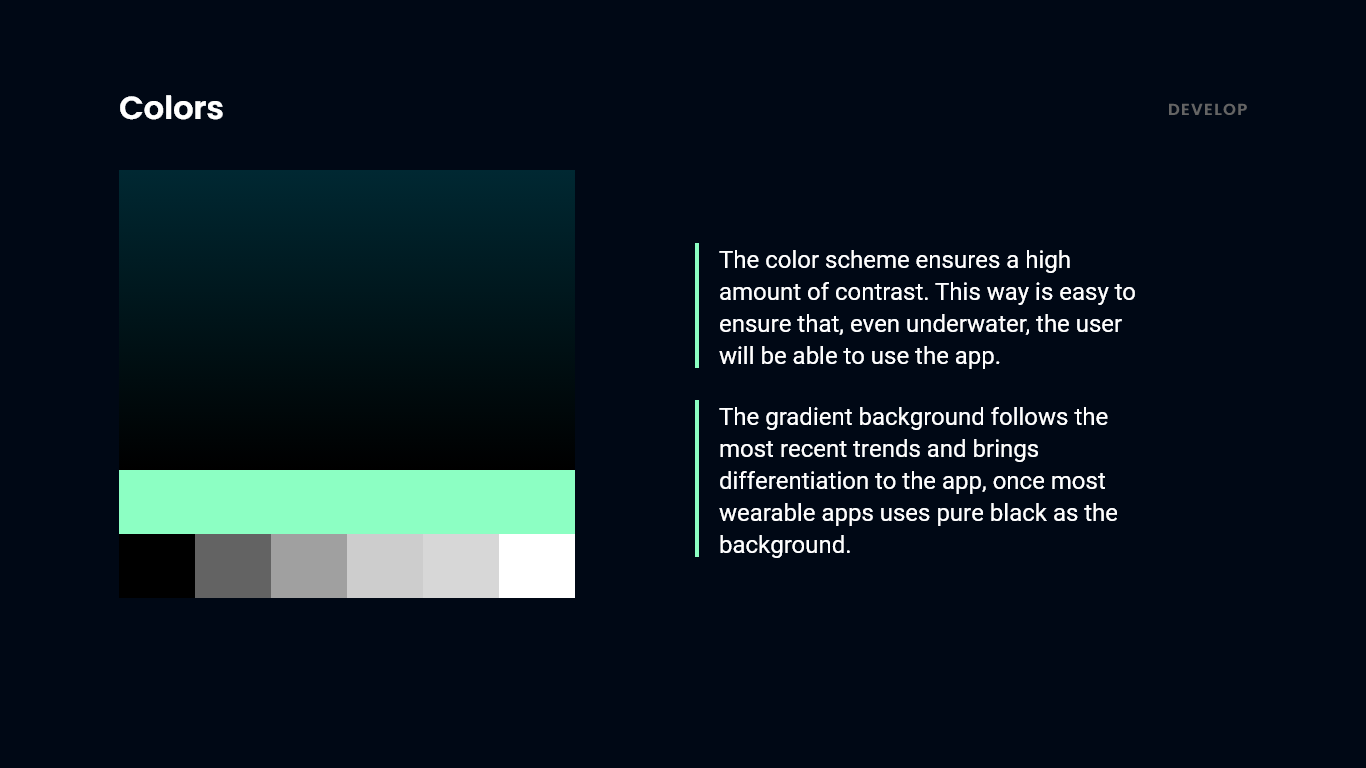 Colors

DEVELOP

The color scheme ensures a high amount of contrast. This way is easy to ensure that, even underwater, the user will be able to use the app.

The gradient background follows the most recent trends and brings differentiation to the app, once most wearable apps uses pure black as the background.